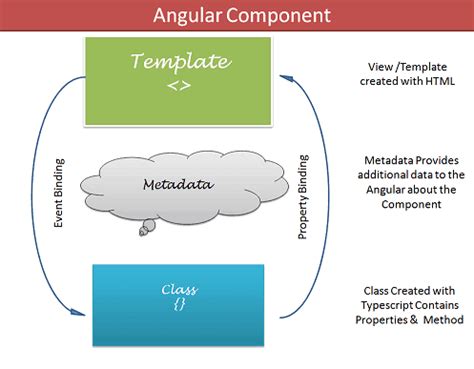 Angular Component

Template
<>

View /Template created with HTML

Event Binding

Metadata

Property Binding

Metadata Provides additional data to the Angular about the Component

Class
{}

Class Created with Typescript Contains Properties & Method